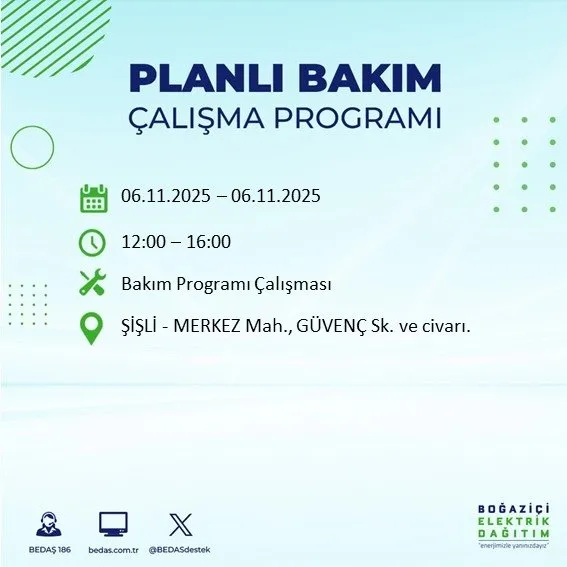 PLANLI BAKIM
ÇALIŞMA PROGRAMI

06.11.2025 – 06.11.2025

12:00 – 16:00

Bakım Programı Çalışması

ŞİŞLİ - MERKEZ Mah., GÜVENÇ Sk. ve civarı.

BEDAŞ 186

bedas.com.tr

@BEDASdestek

BOĞAZİÇİ
ELEKTRİK
DAĞITIM
"enerjimizle yanınızdayız"